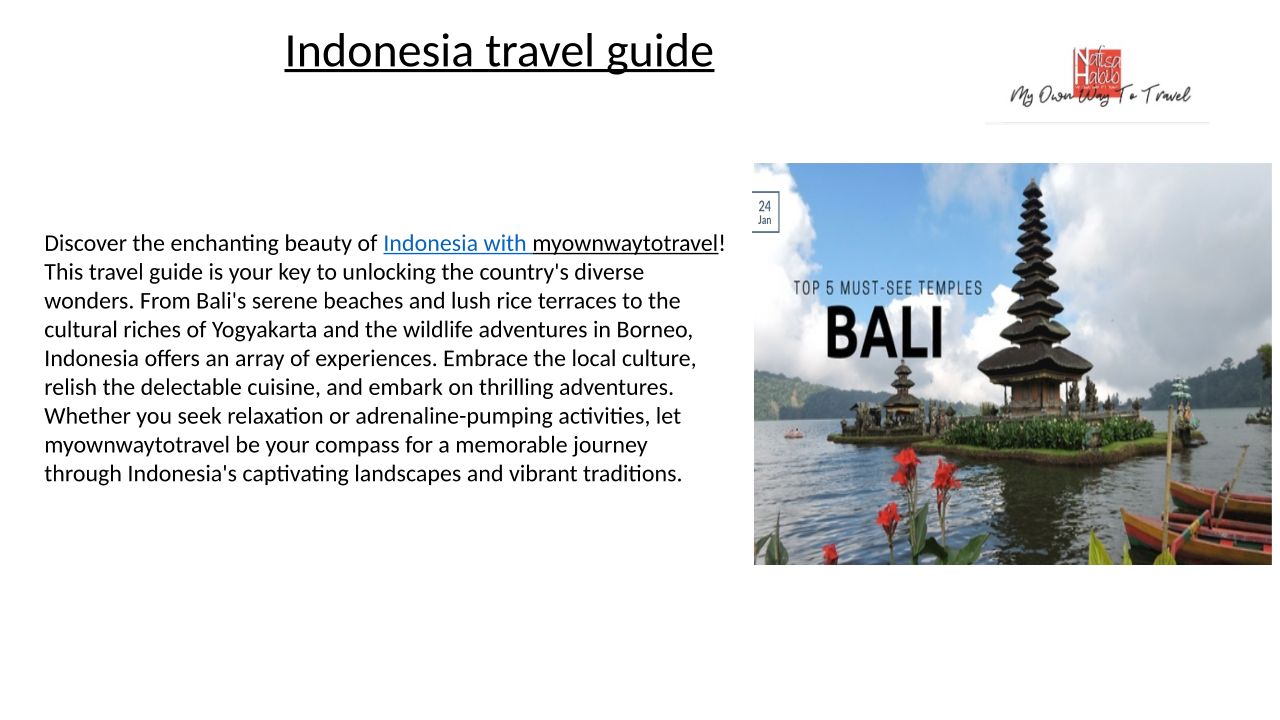 Indonesia travel guide

Nafisa Habib
My Own Way To Travel

Discover the enchanting beauty of Indonesia with myownwaytotravel! This travel guide is your key to unlocking the country's diverse wonders. From Bali's serene beaches and lush rice terraces to the cultural riches of Yogyakarta and the wildlife adventures in Borneo, Indonesia offers an array of experiences. Embrace the local culture, relish the delectable cuisine, and embark on thrilling adventures. Whether you seek relaxation or adrenaline-pumping activities, let myownwaytotravel be your compass for a memorable journey through Indonesia's captivating landscapes and vibrant traditions.

24
Jan

TOP 5 MUST-SEE TEMPLES
BALI